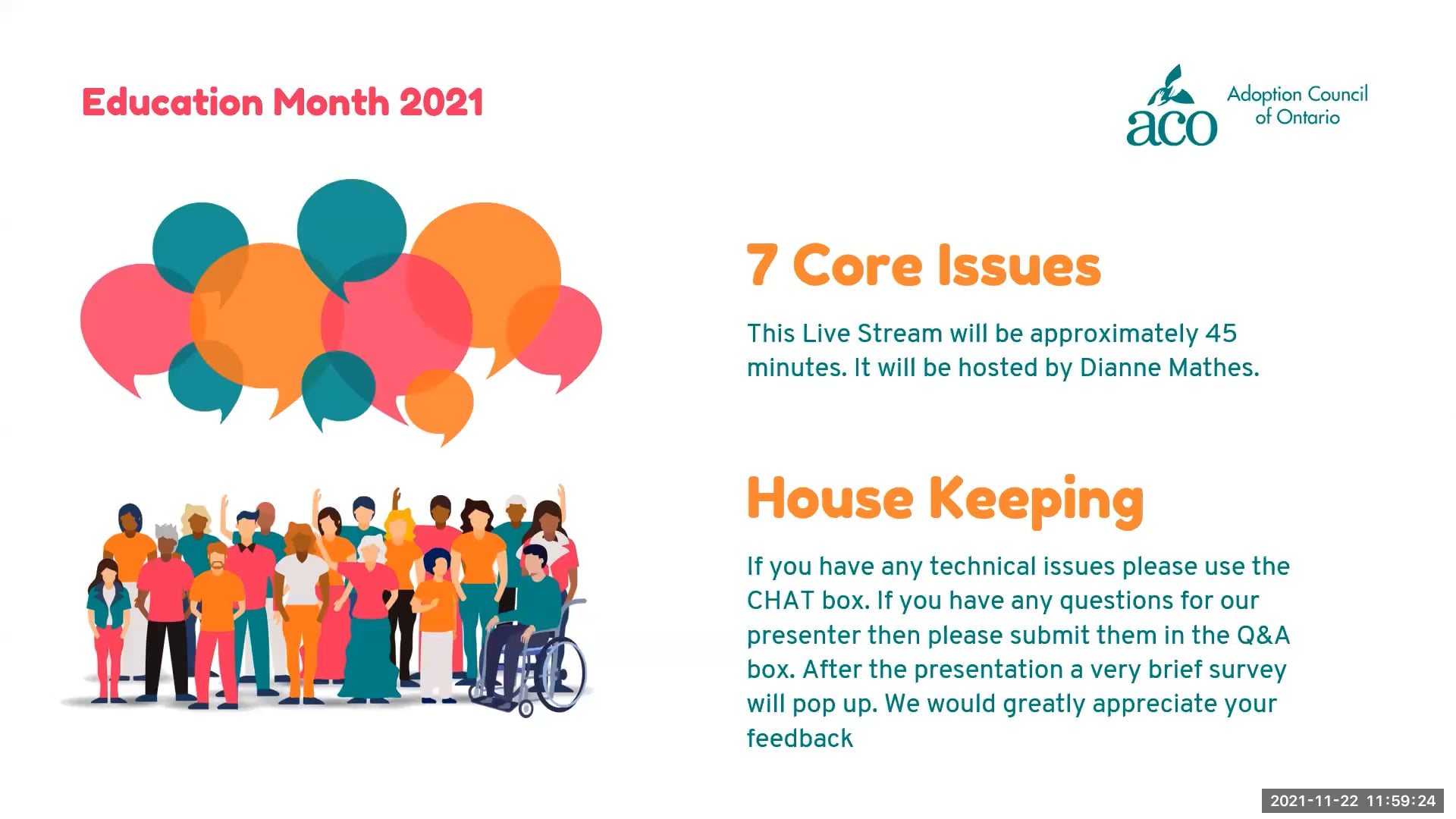 Education Month 2021

aco Adoption Council of Ontario

7 Core Issues

This Live Stream will be approximately 45 minutes. It will be hosted by Dianne Mathes.

House Keeping

If you have any technical issues please use the CHAT box. If you have any questions for our presenter then please submit them in the Q&A box. After the presentation a very brief survey will pop up. We would greatly appreciate your feedback

2021-11-22 11:59:24